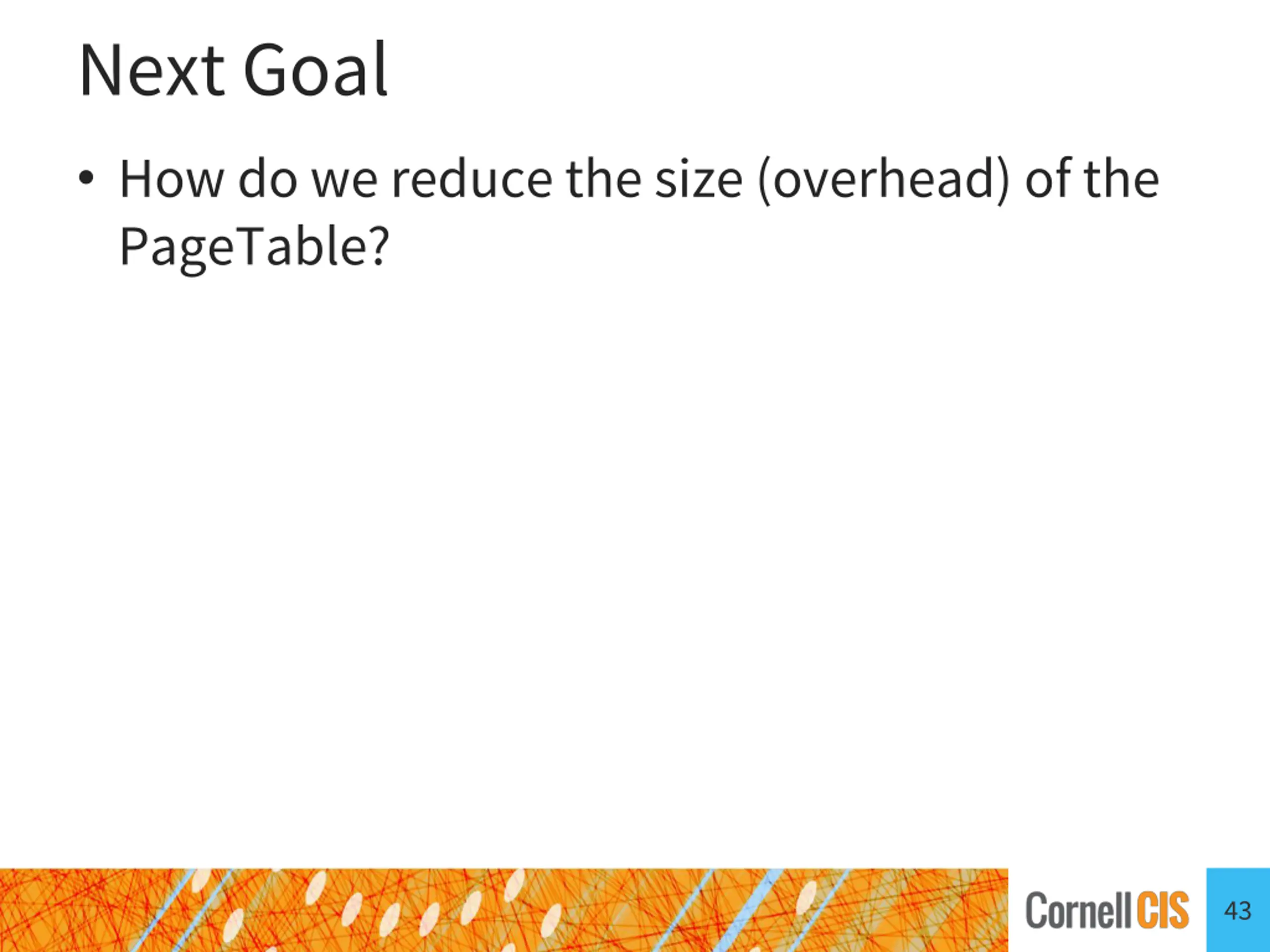 Next Goal

• How do we reduce the size (overhead) of the PageTable?

Cornell CIS

43